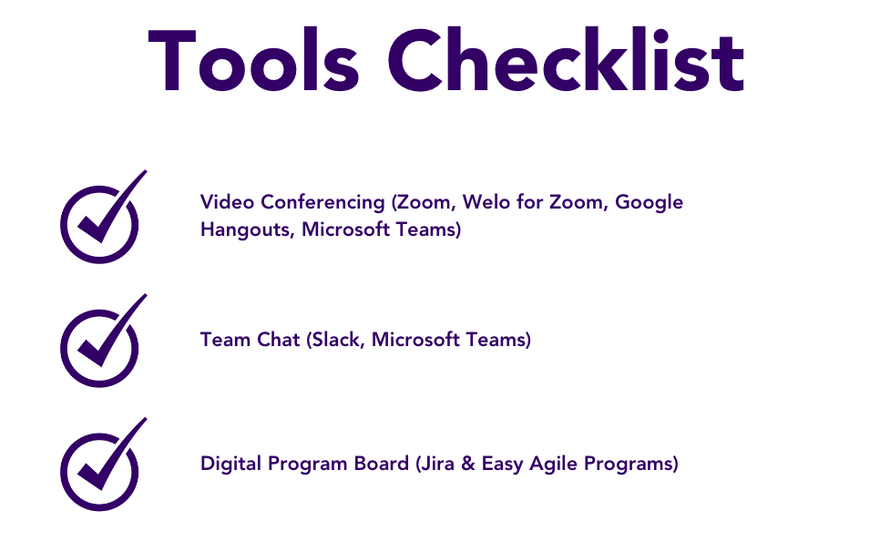 Tools Checklist

Video Conferencing (Zoom, Welo for Zoom, Google Hangouts, Microsoft Teams)

Team Chat (Slack, Microsoft Teams)

Digital Program Board (Jira & Easy Agile Programs)